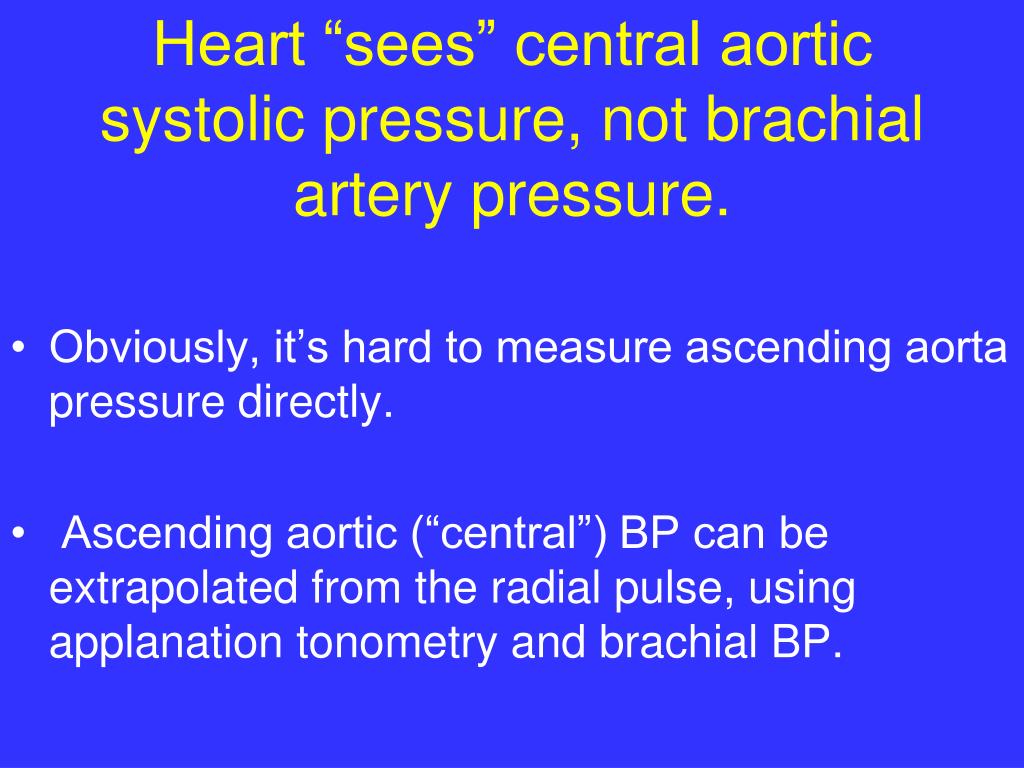 Heart “sees” central aortic systolic pressure, not brachial artery pressure.

• Obviously, it’s hard to measure ascending aorta pressure directly.

• Ascending aortic (“central”) BP can be extrapolated from the radial pulse, using applanation tonometry and brachial BP.